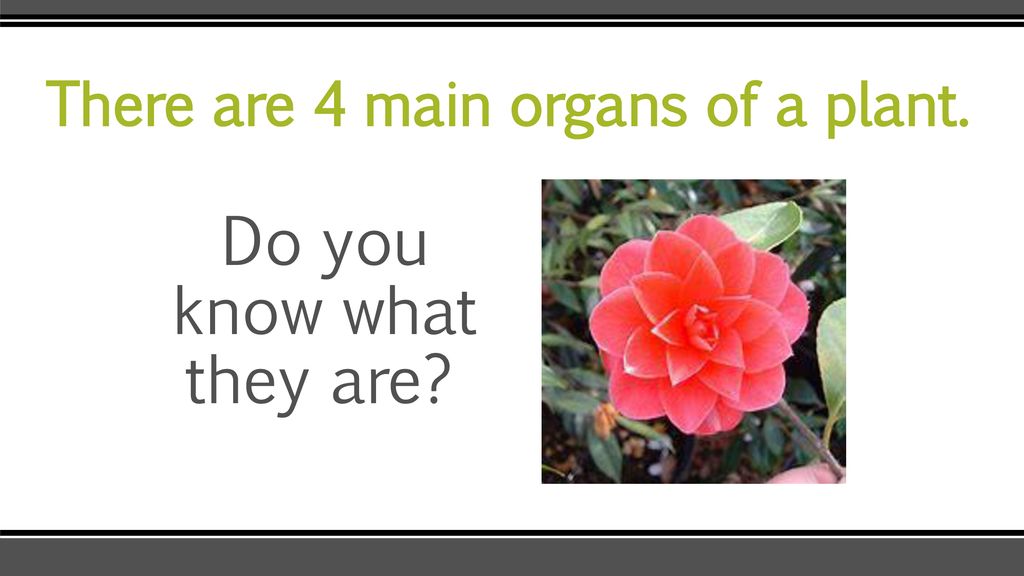 There are 4 main organs of a plant.

Do you know what they are?